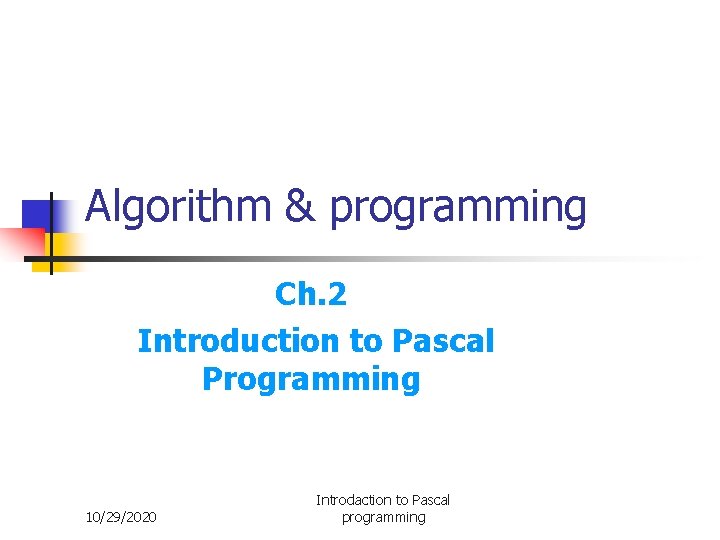 Algorithm & programming

Ch.2
Introduction to Pascal Programming

10/29/2020

Introdaction to Pascal programming